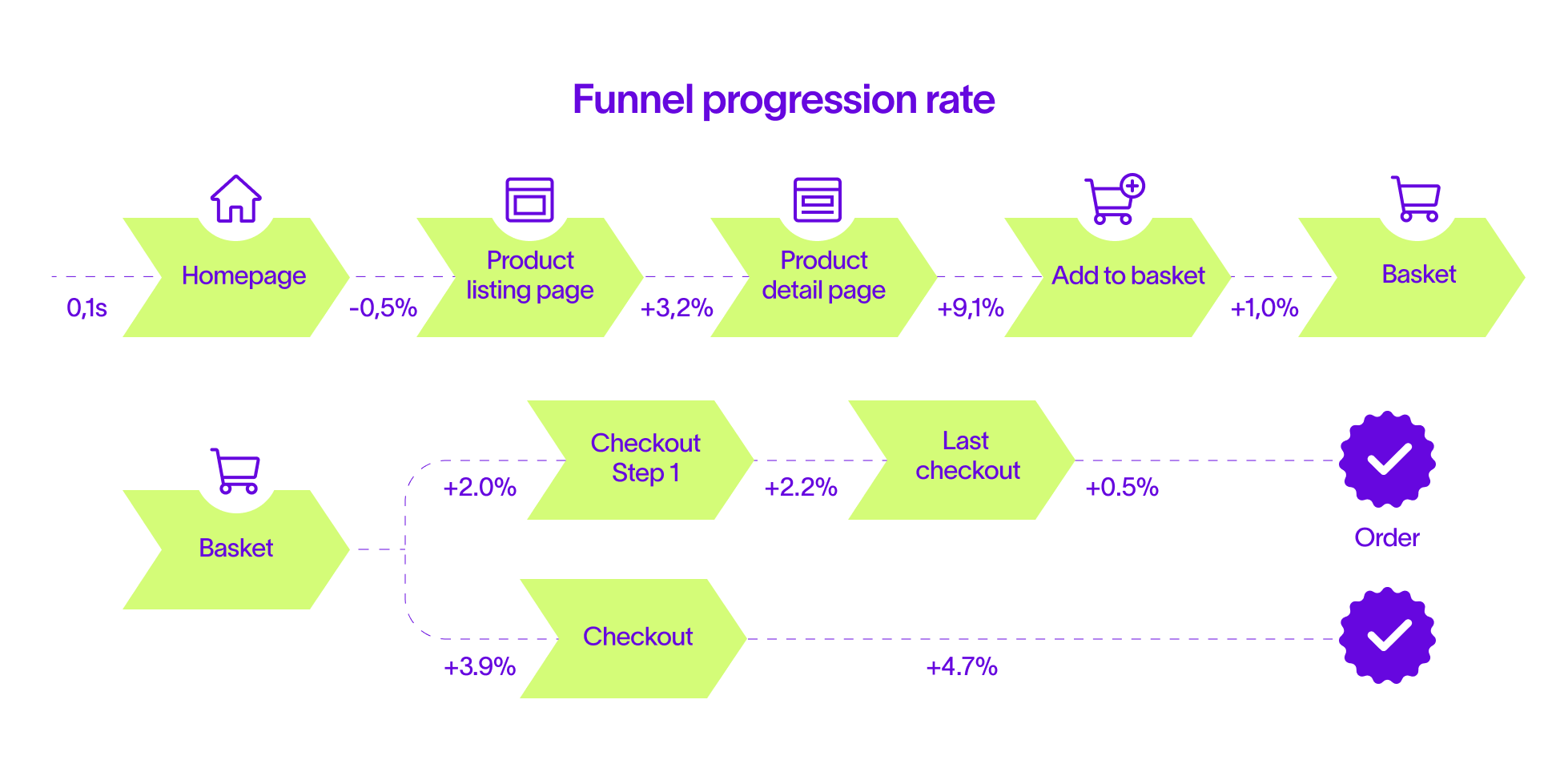 Funnel progression rate

0,1s

Homepage

-0,5%

Product listing page

+3,2%

Product detail page

+9,1%

Add to basket

+1,0%

Basket

Basket

+2.0%

Checkout Step 1

+2.2%

Last checkout

+0.5%

Order

+3.9%

Checkout

+4.7%